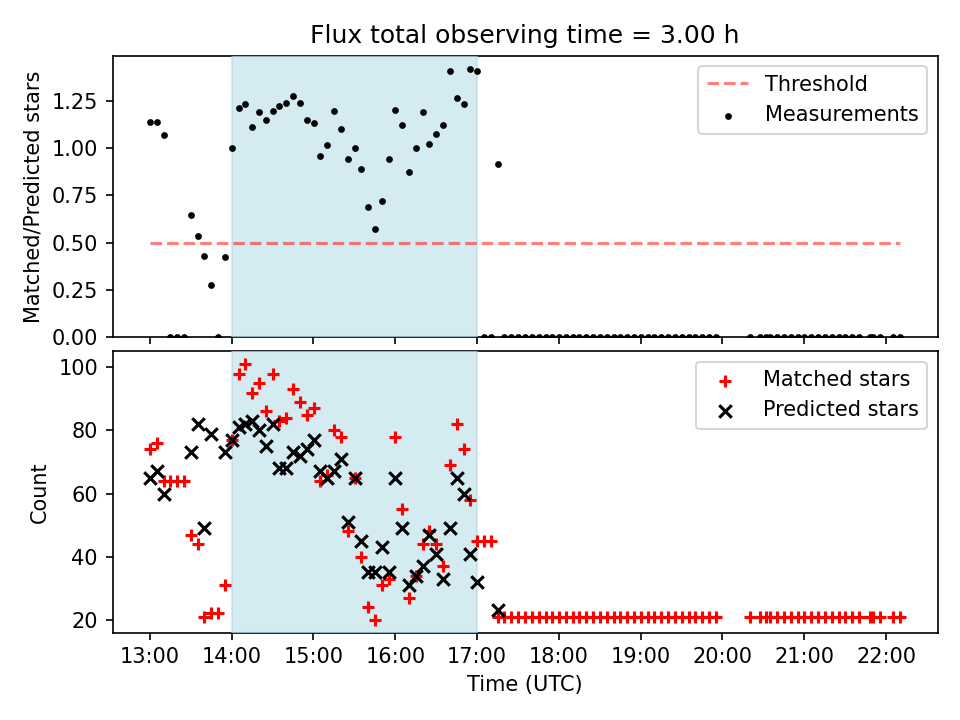 Flux total observing time = 3.00 h

Matched/Predicted stars

1.25
1.00
0.75
0.50
0.25
0.00

Threshold
Measurements

Count

100
80
60
40
20

Matched stars
Predicted stars

13:00 14:00 15:00 16:00 17:00 18:00 19:00 20:00 21:00 22:00

Time (UTC)